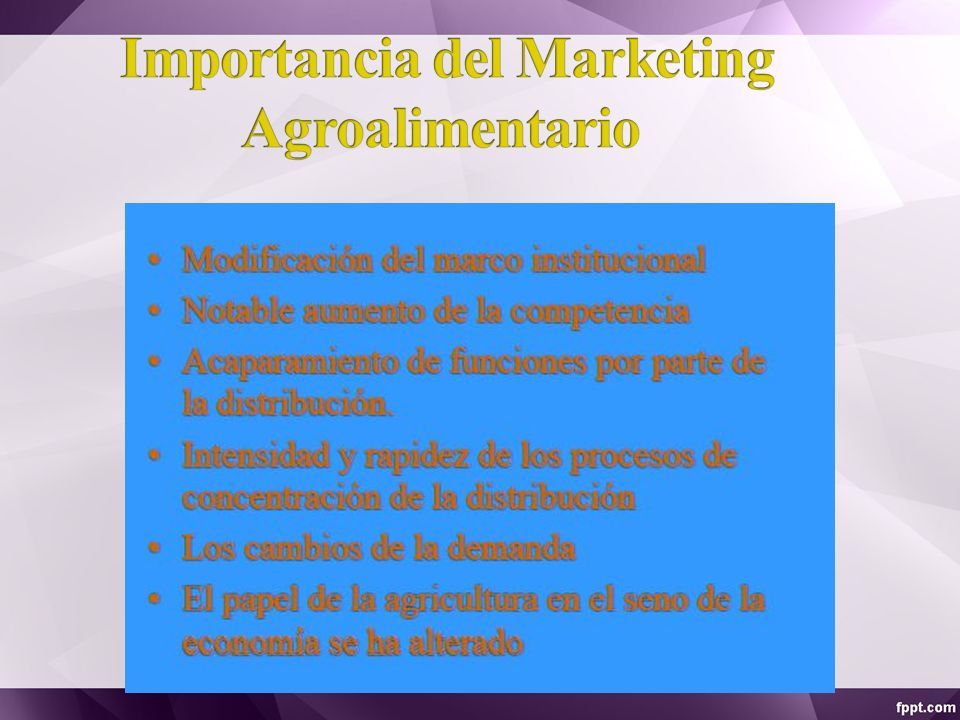 Importancia del Marketing Agroalimentario

• Modificación del marco institucional
• Notable aumento de la competencia
• Acaparamiento de funciones por parte de la distribución.
• Intensidad y rapidez de los procesos de concentración de la distribución
• Los cambios de la demanda
• El papel de la agricultura en el seno de la economía se ha alterado

fppt.com